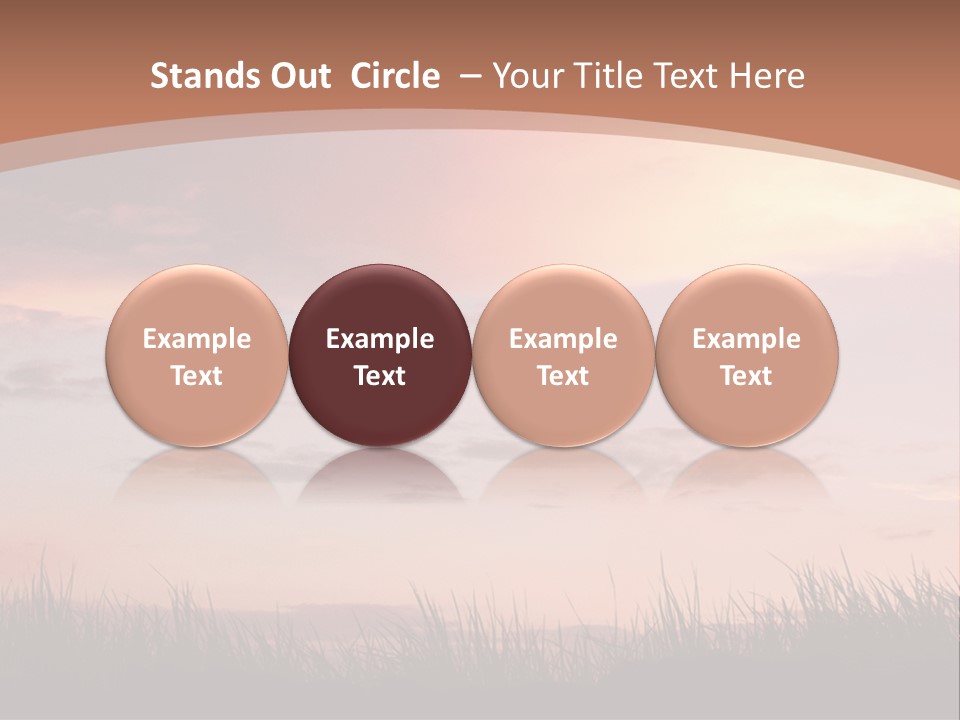 Stands Out Circle – Your Title Text Here

Example Text

Example Text

Example Text

Example Text